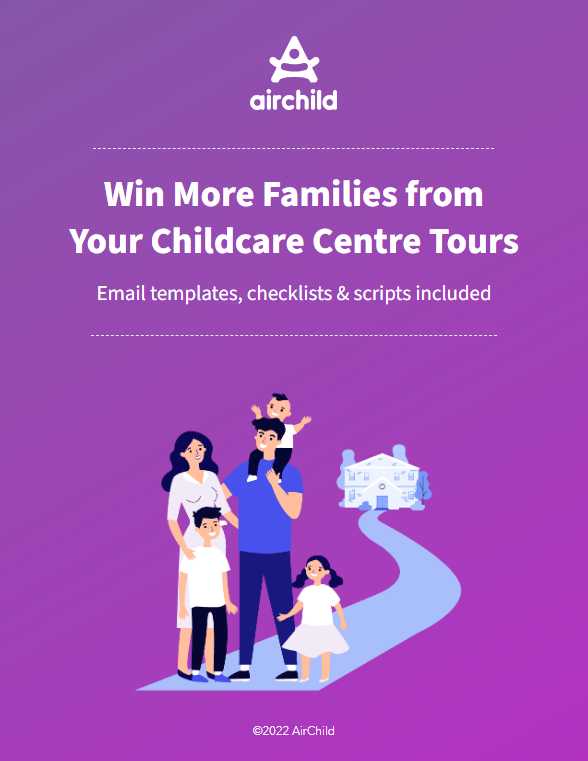 airchild

Win More Families from Your Childcare Centre Tours

Email templates, checklists & scripts included

©2022 AirChild